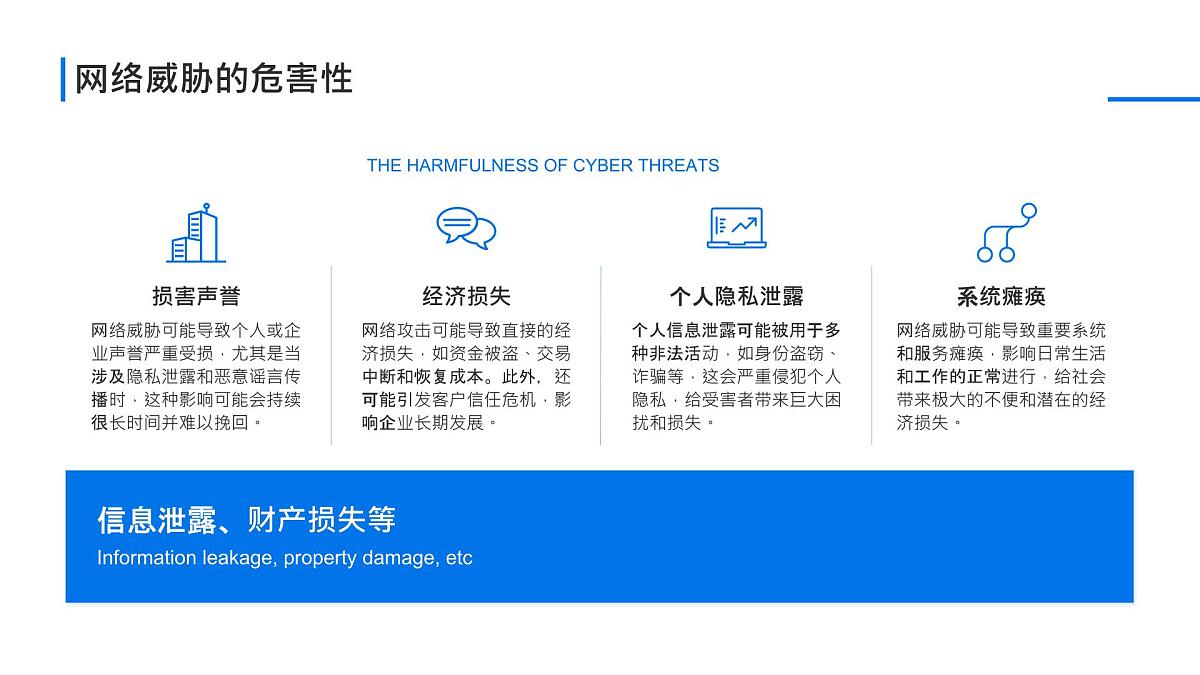 网络威胁的危害性

THE HARMFULNESS OF CYBER THREATS

损害声誉

网络威胁可能导致个人或企业声誉严重受损，尤其是当涉及隐私泄露和恶意谣言传播时，这种影响可能会持续很长时间并难以挽回。

经济损失

网络攻击可能导致直接的经济损失，如资金被盗、交易中断和恢复成本。此外，还可能引发客户信任危机，影响企业长期发展。

个人隐私泄露

个人信息泄露可能被用于多种非法活动，如身份盗窃、诈骗等，这会严重侵犯个人隐私，给受害者带来巨大困扰和损失。

系统瘫痪

网络威胁可能导致重要系统和服务瘫痪，影响日常生活和工作的正常进行，给社会带来极大的不便和潜在的经济损失。

信息泄露、财产损失等

Information leakage, property damage, etc